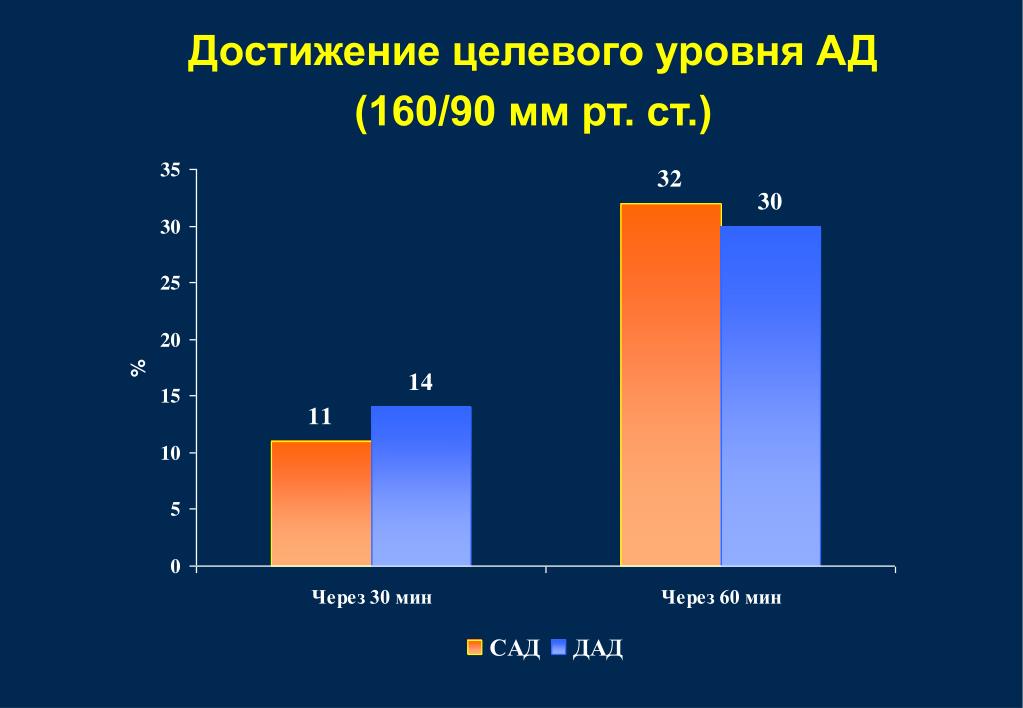 Достижение целевого уровня АД
(160/90 мм рт. ст.)

35
30
25
20
15
10
5
0

%

11
14
32
30

Через 30 мин
Через 60 мин

САД ДАД